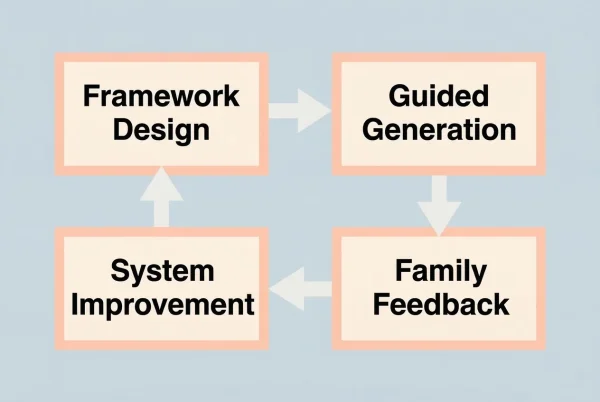 Framework Design

Guided Generation

Family Feedback

System Improvement